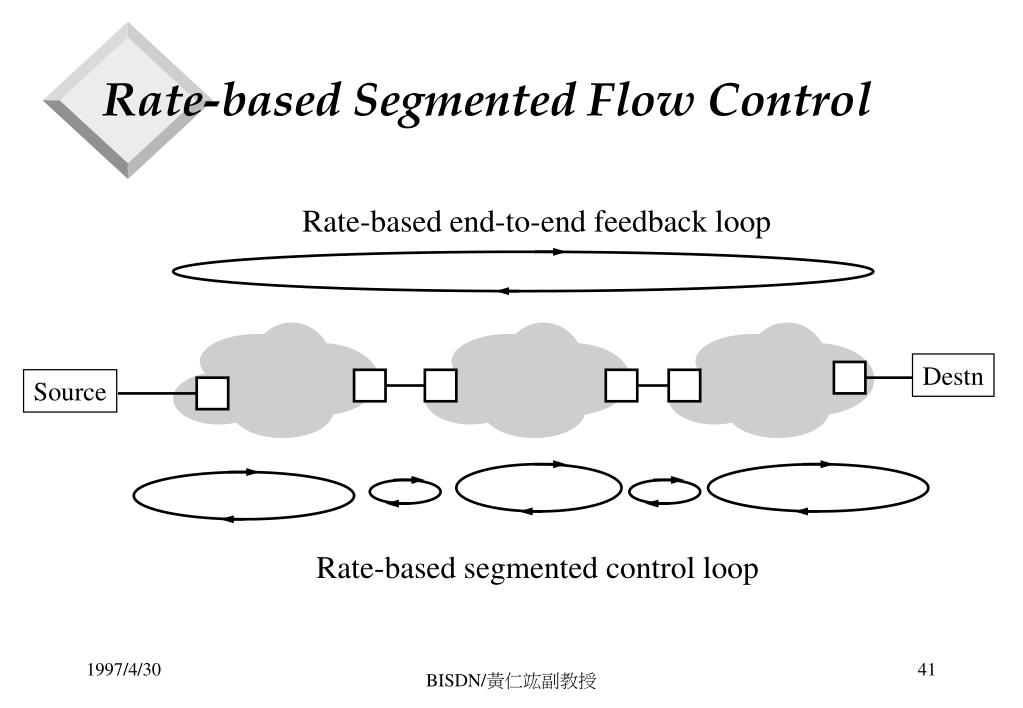 Rate-based Segmented Flow Control

Rate-based end-to-end feedback loop

Source

Destn

Rate-based segmented control loop

1997/4/30

BISDN/黃仁竑副教授

41